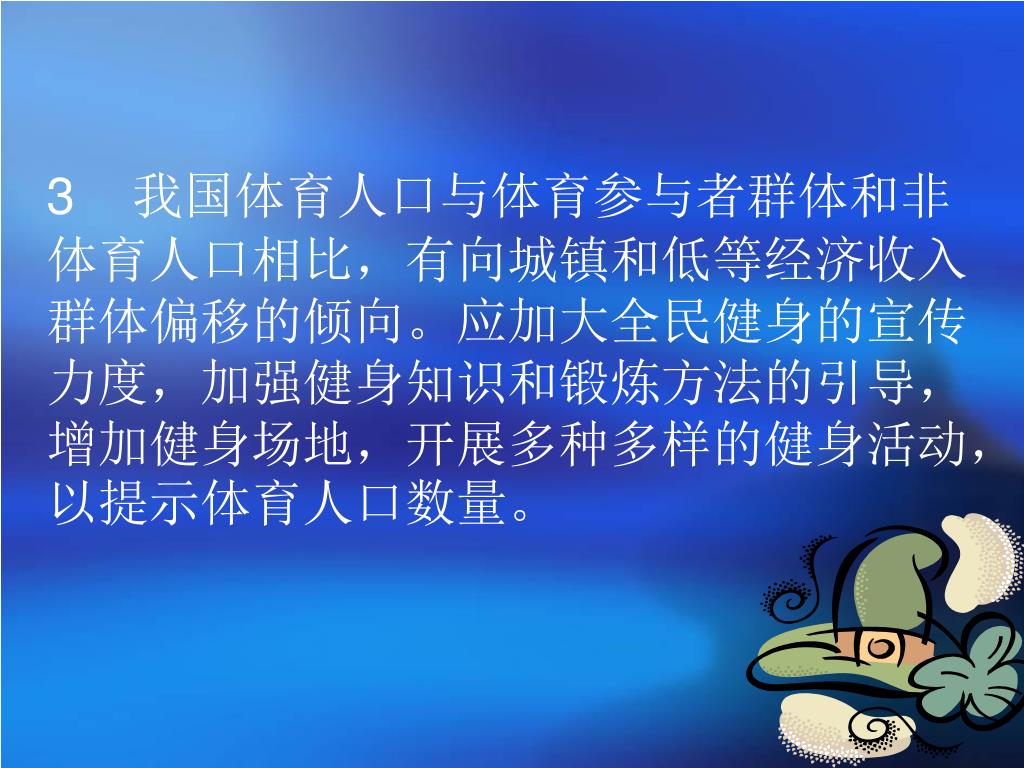 3　我国体育人口与体育参与者群体和非体育人口相比，有向城镇和低等经济收入群体偏移的倾向。应加大全民健身的宣传力度，加强健身知识和锻炼方法的引导，增加健身场地，开展多种多样的健身活动，以提示体育人口数量。